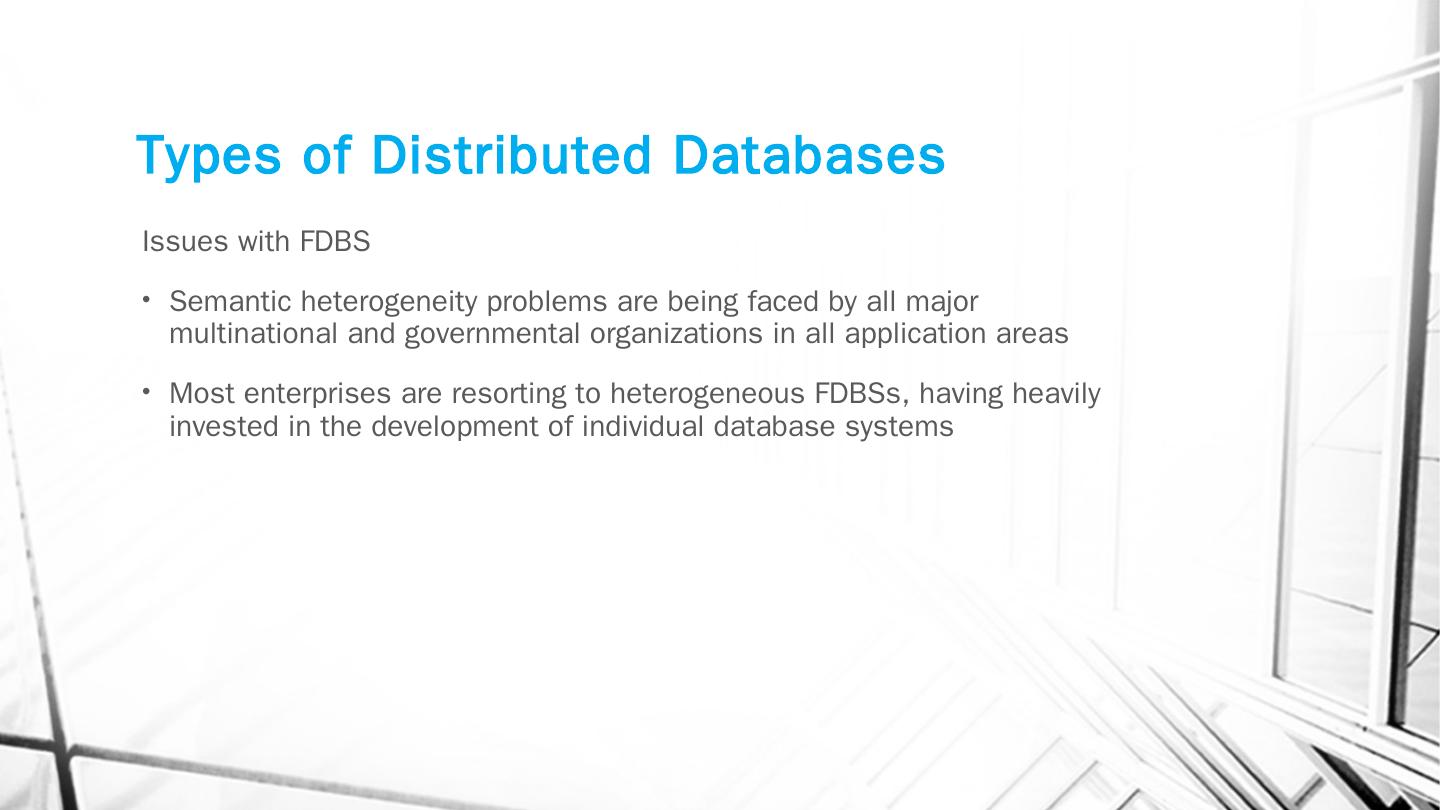 Types of Distributed Databases

Issues with FDBS

• Semantic heterogeneity problems are being faced by all major multinational and governmental organizations in all application areas

• Most enterprises are resorting to heterogeneous FDBSs, having heavily invested in the development of individual database systems